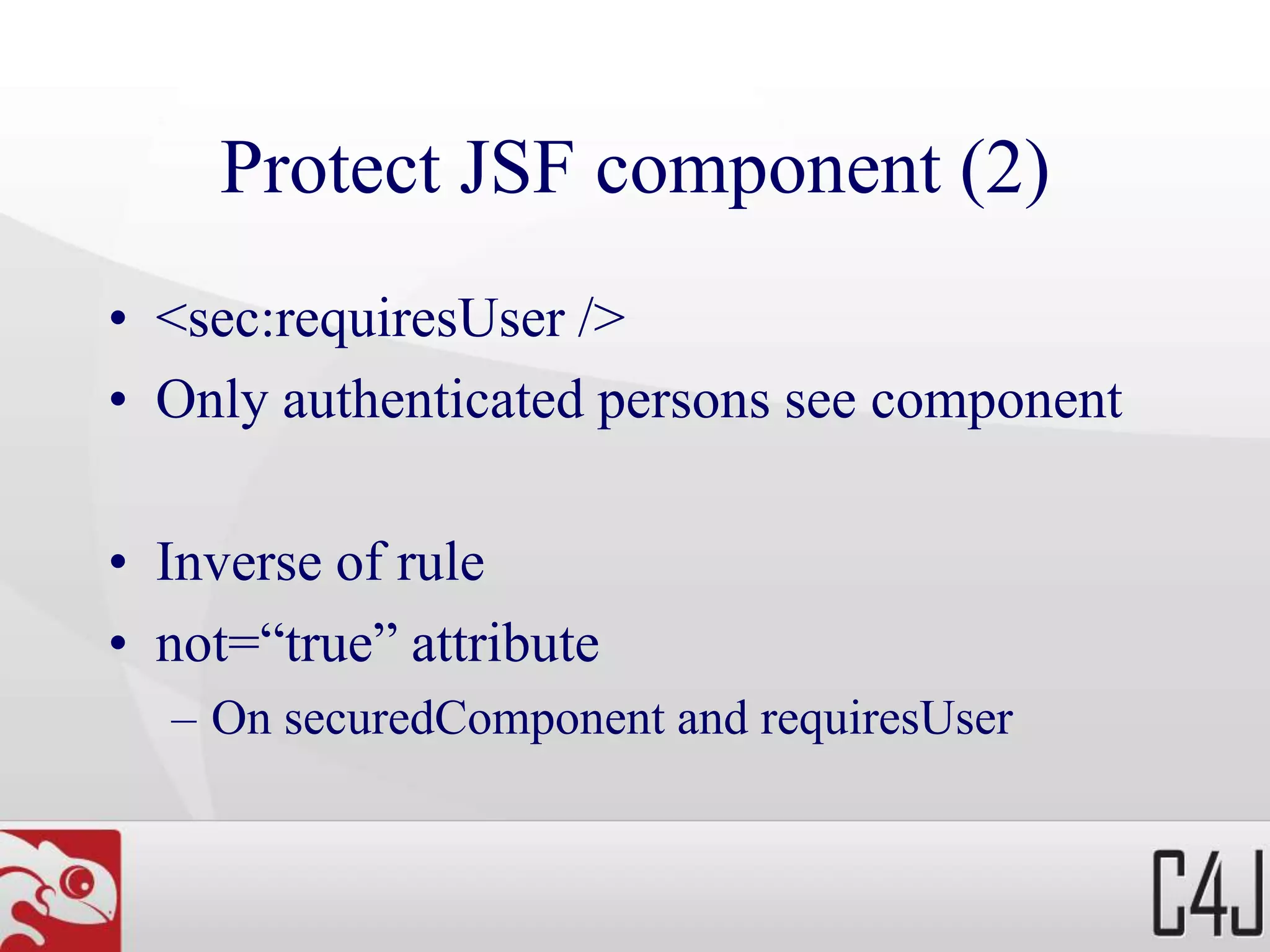 Protect JSF component (2)

• <sec:requiresUser />
• Only authenticated persons see component

• Inverse of rule
• not=“true” attribute
– On securedComponent and requiresUser

C4J